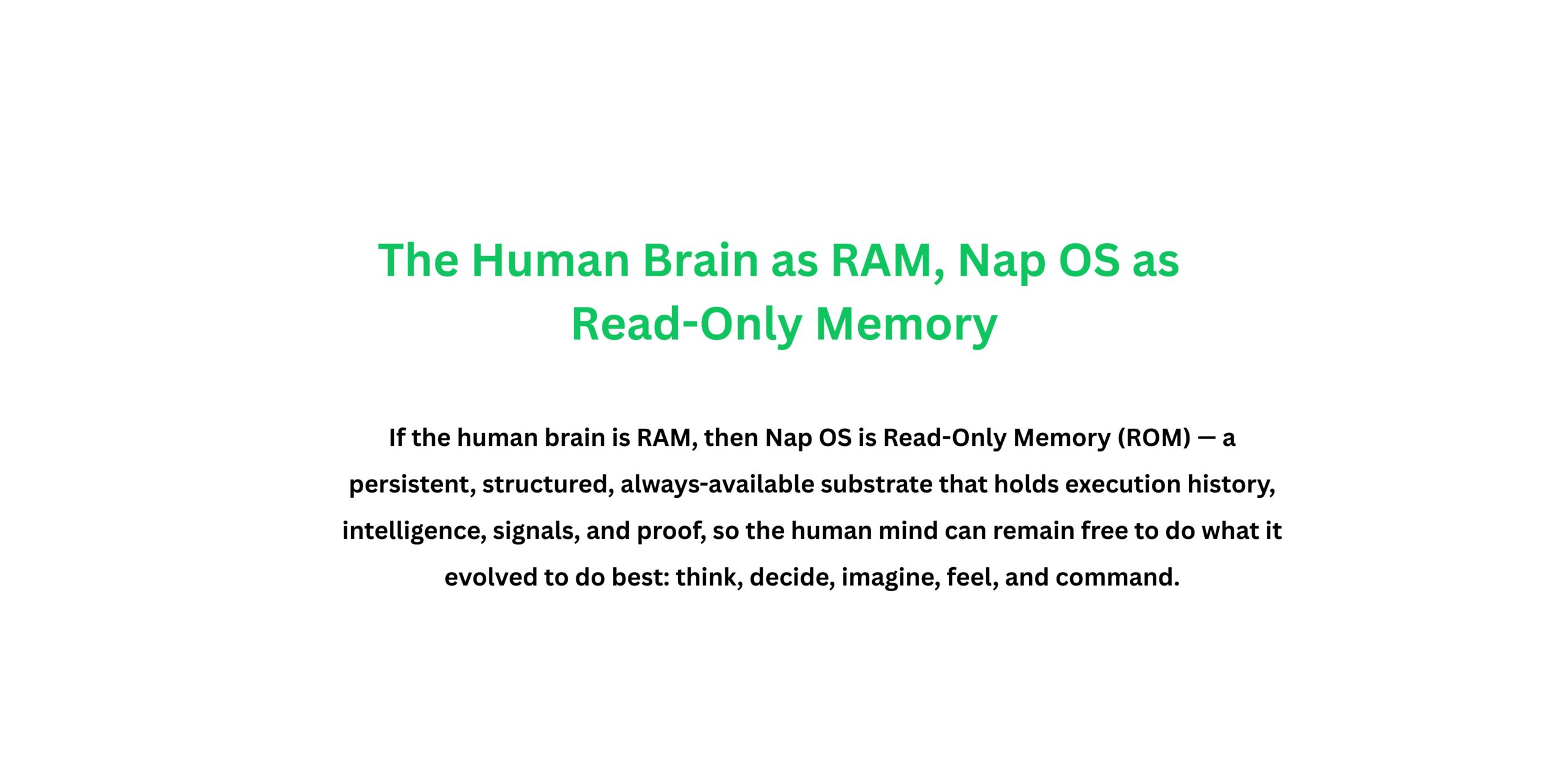 The Human Brain as RAM, Nap OS as Read-Only Memory

If the human brain is RAM, then Nap OS is Read-Only Memory (ROM) — a persistent, structured, always-available substrate that holds execution history, intelligence, signals, and proof, so the human mind can remain free to do what it evolved to do best: think, decide, imagine, feel, and command.